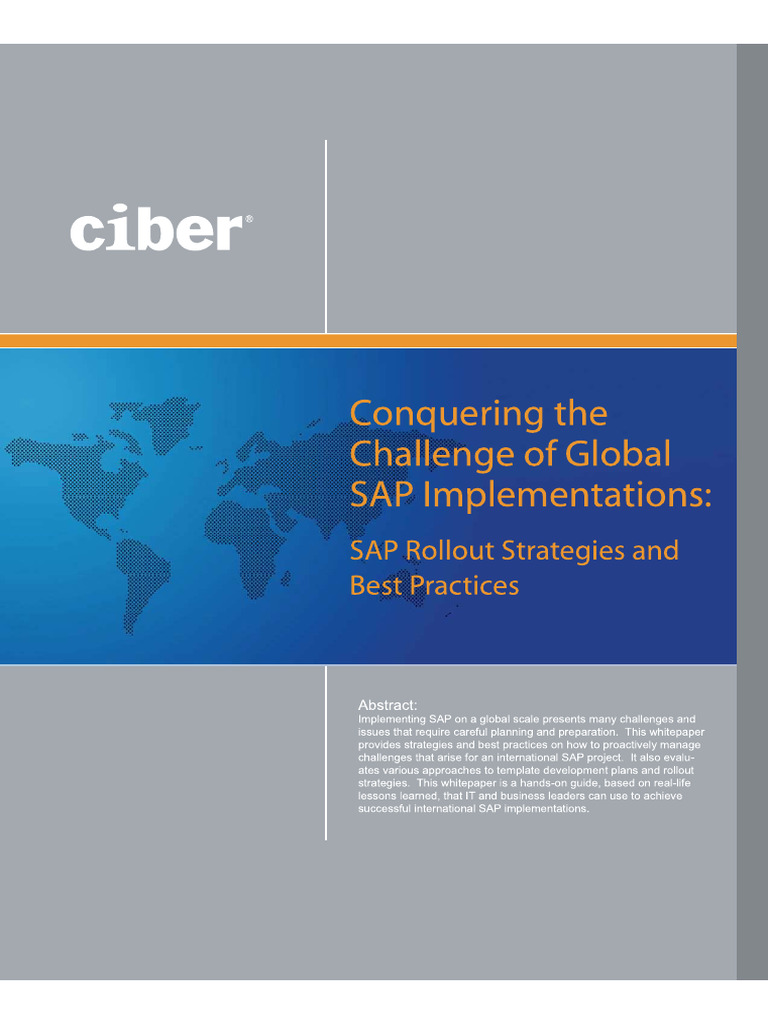 ciber®

Conquering the Challenge of Global SAP Implementations:

SAP Rollout Strategies and Best Practices

Abstract:
Implementing SAP on a global scale presents many challenges and issues that require careful planning and preparation. This whitepaper provides strategies and best practices on how to proactively manage challenges that arise for an international SAP project. It also evaluates various approaches to template development plans and rollout strategies. This whitepaper is a hands-on guide, based on real-life lessons learned, that IT and business leaders can use to achieve successful international SAP implementations.